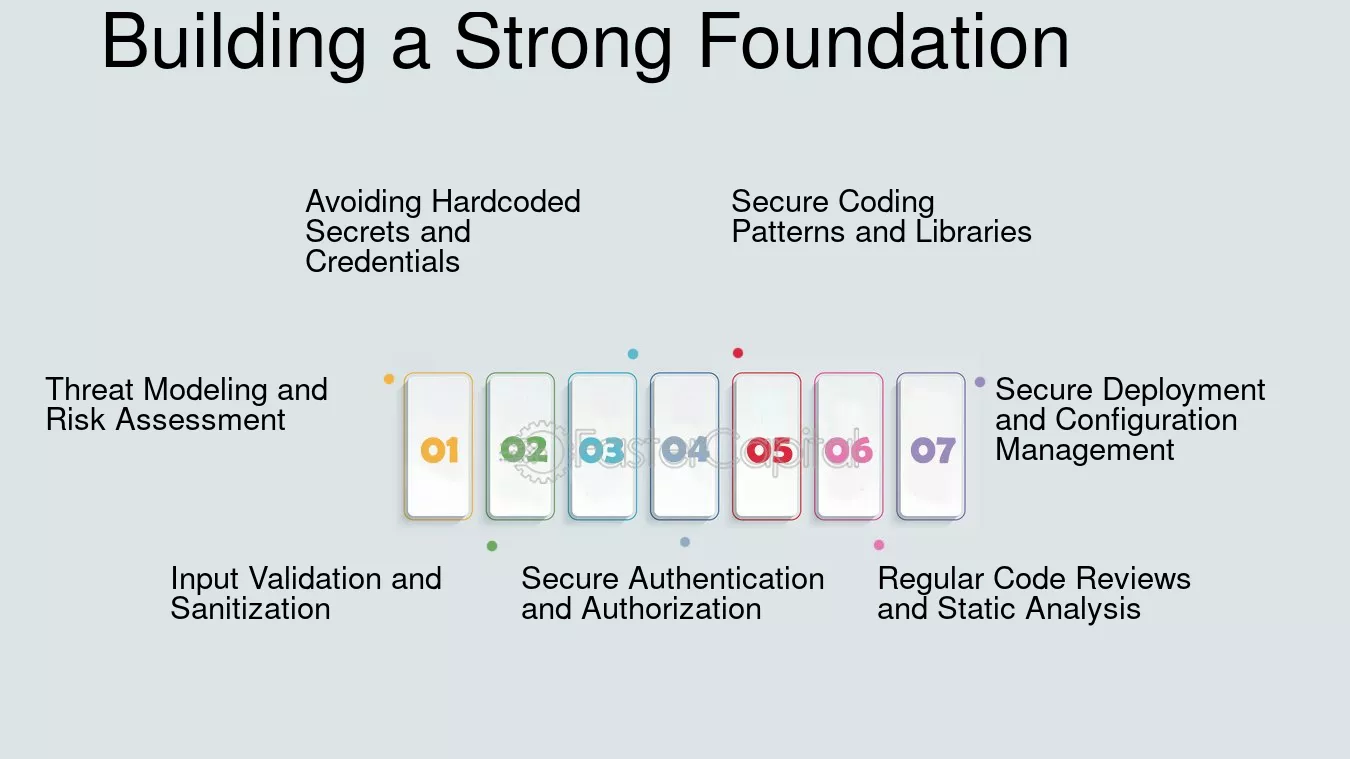 Building a Strong Foundation

Avoiding Hardcoded Secrets and Credentials

Secure Coding Patterns and Libraries

Threat Modeling and Risk Assessment

01 02 03 04 05 06 07

FasterCapital

Secure Deployment and Configuration Management

Input Validation and Sanitization

Secure Authentication and Authorization

Regular Code Reviews and Static Analysis